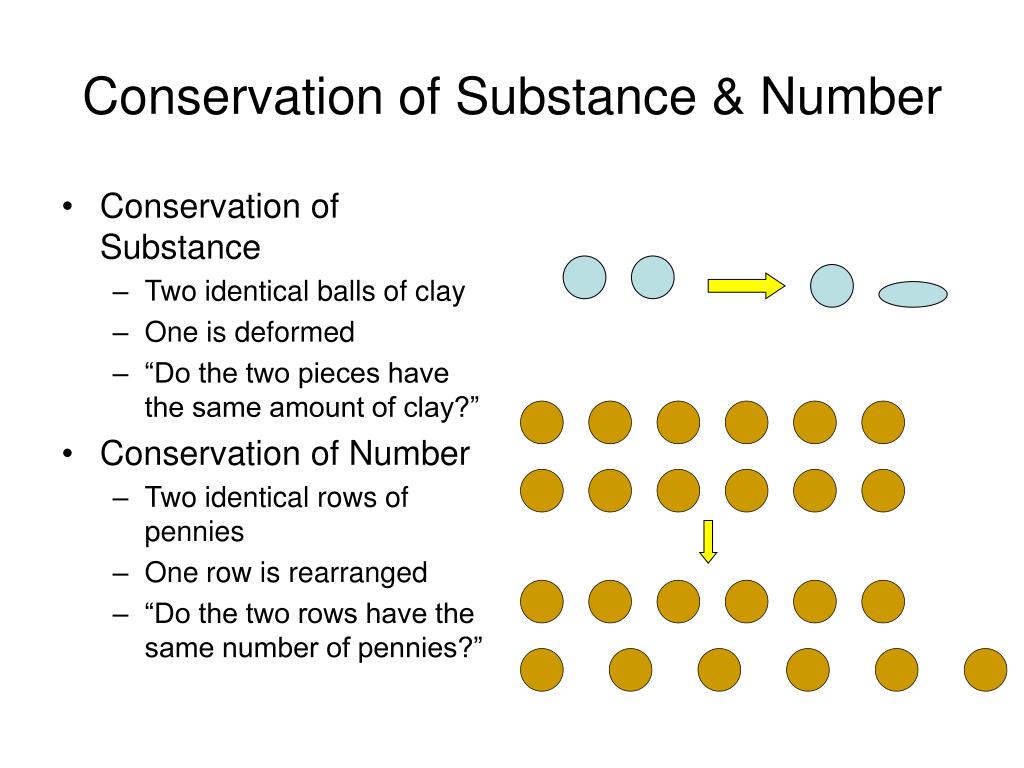 Conservation of Substance & Number

• Conservation of Substance
– Two identical balls of clay
– One is deformed
– “Do the two pieces have the same amount of clay?”
• Conservation of Number
– Two identical rows of pennies
– One row is rearranged
– “Do the two rows have the same number of pennies?”